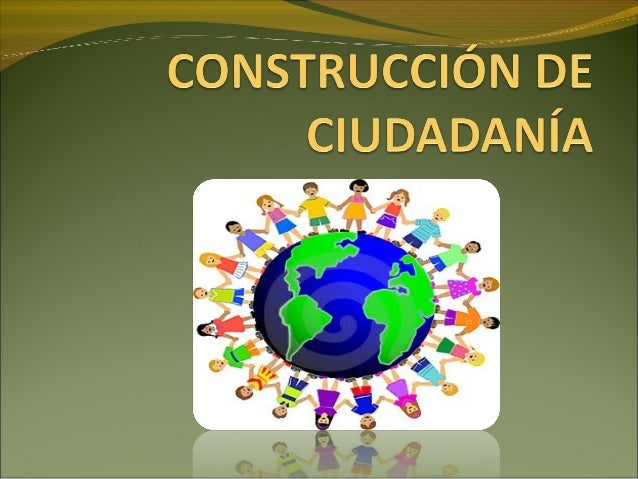 CONSTRUCCIÓN DE CIUDADANÍA